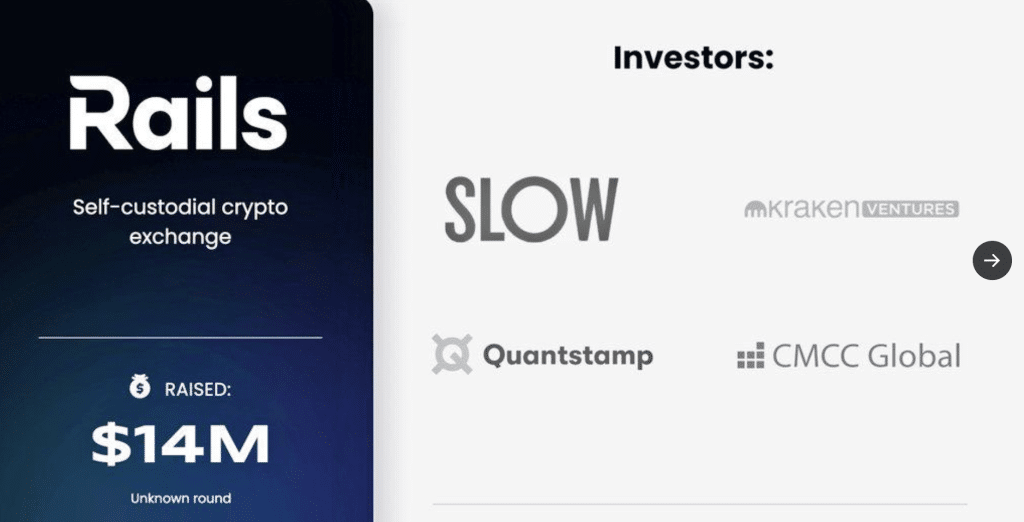 Rails

Self-custodial crypto exchange

RAISED:

$14M

Unknown round

Investors:

SLOW

kraken VENTURES

Quantstamp

CMCC Global